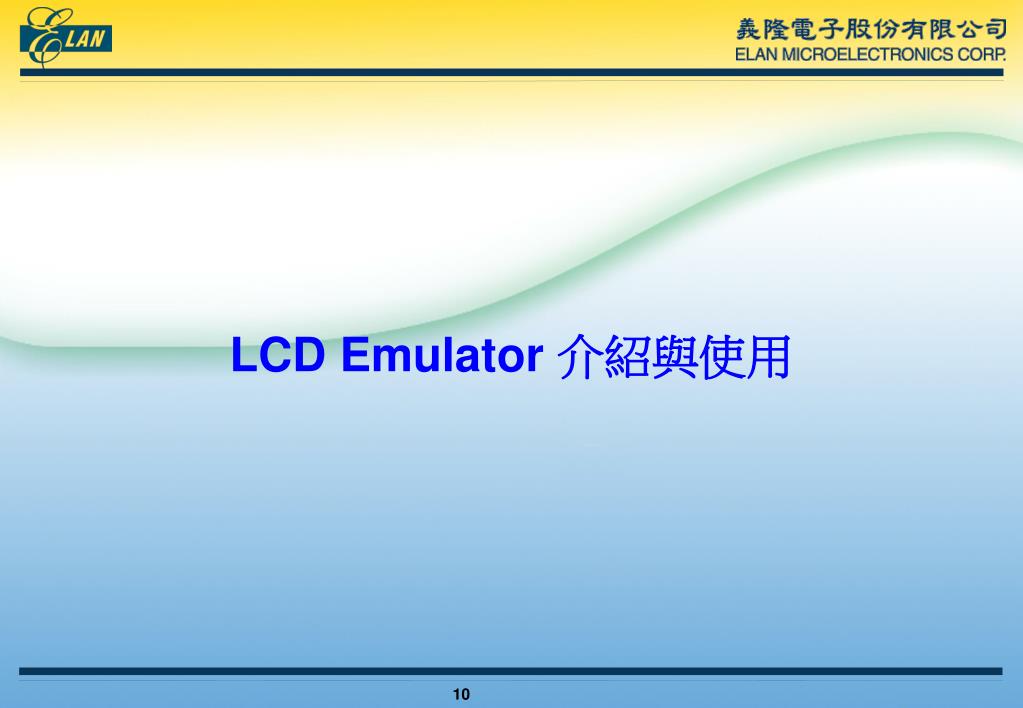 ELAN

義隆電子股份有限公司
ELAN MICROELECTRONICS CORP.

LCD Emulator 介紹與使用

10